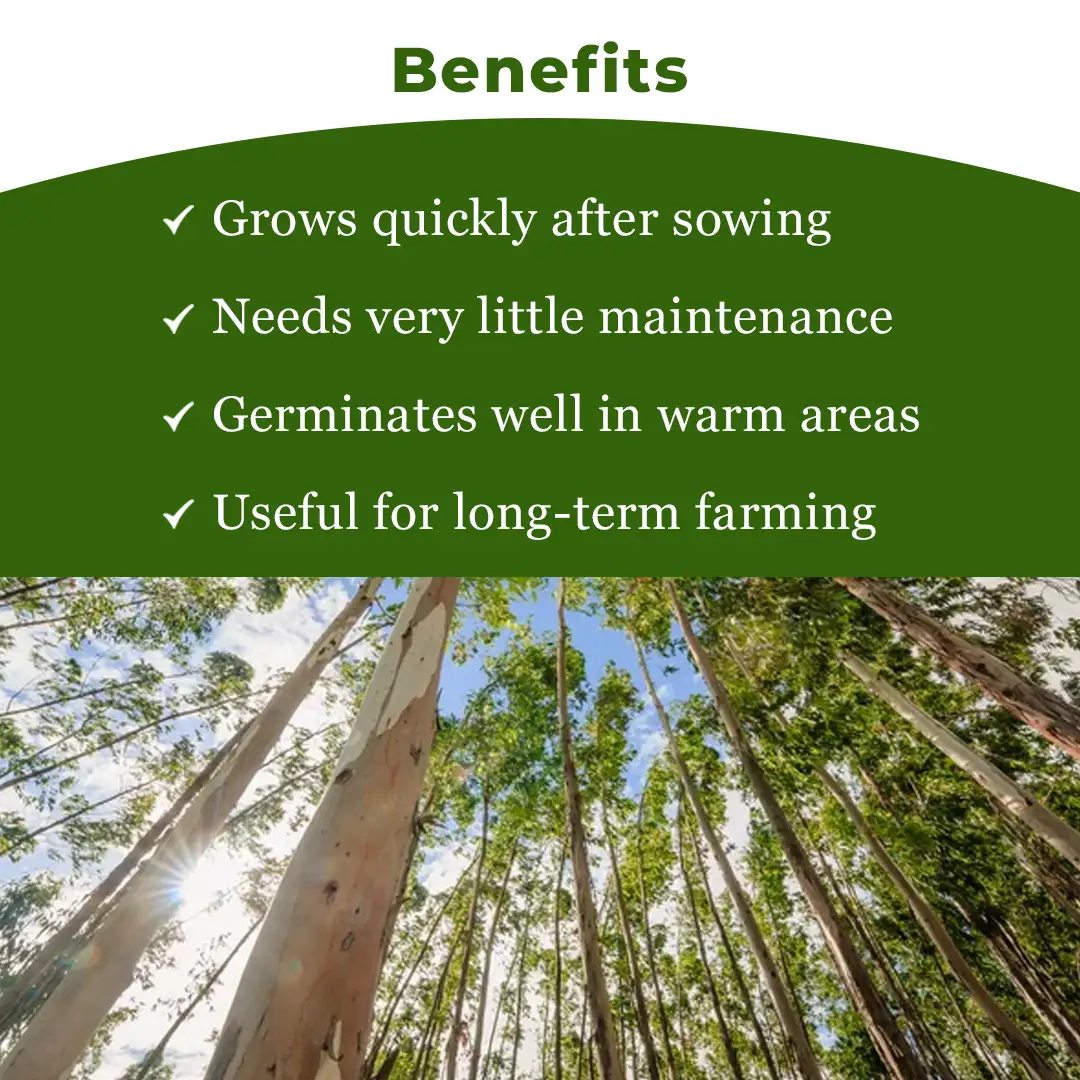 Benefits

✓ Grows quickly after sowing

✓ Needs very little maintenance

✓ Germinates well in warm areas

✓ Useful for long-term farming